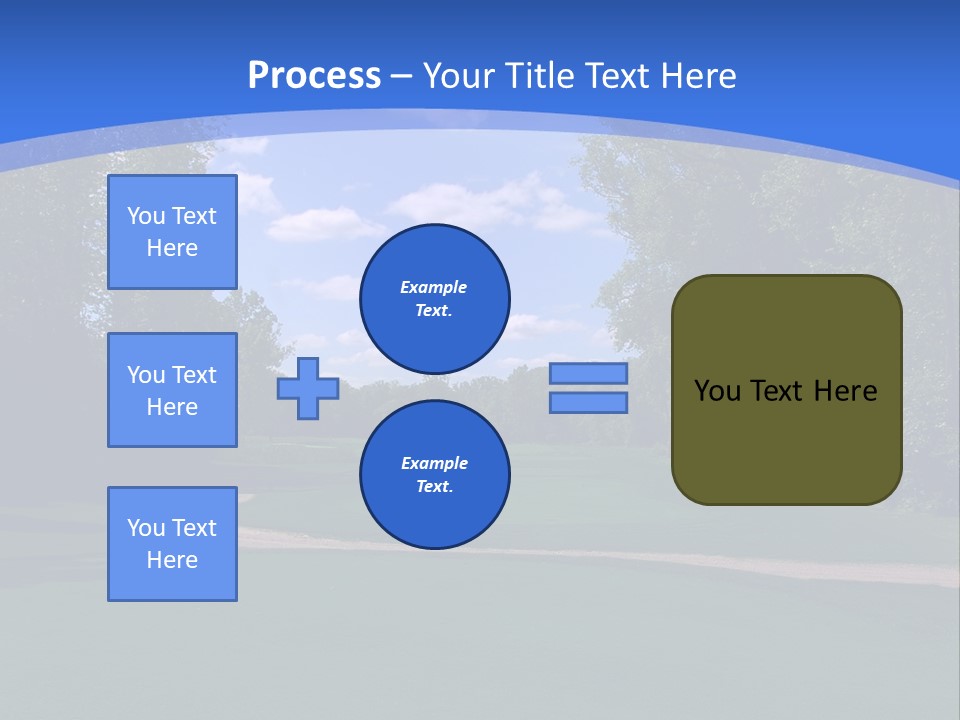 Process – Your Title Text Here

You Text Here

You Text Here

You Text Here

Example Text.

Example Text.

You Text Here